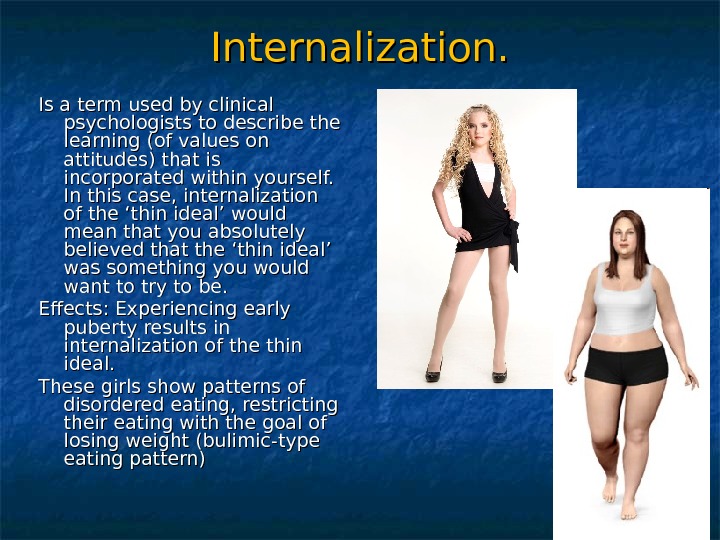 Internalization.

Is a term used by clinical psychologists to describe the learning (of values on attitudes) that is incorporated within yourself. In this case, internalization of the ‘thin ideal’ would mean that you absolutely believed that the ‘thin ideal’ was something you would want to try to be.

Effects: Experiencing early puberty results in internalization of the thin ideal.

These girls show patterns of disordered eating, restricting their eating with the goal of losing weight (bulimic-type eating pattern)